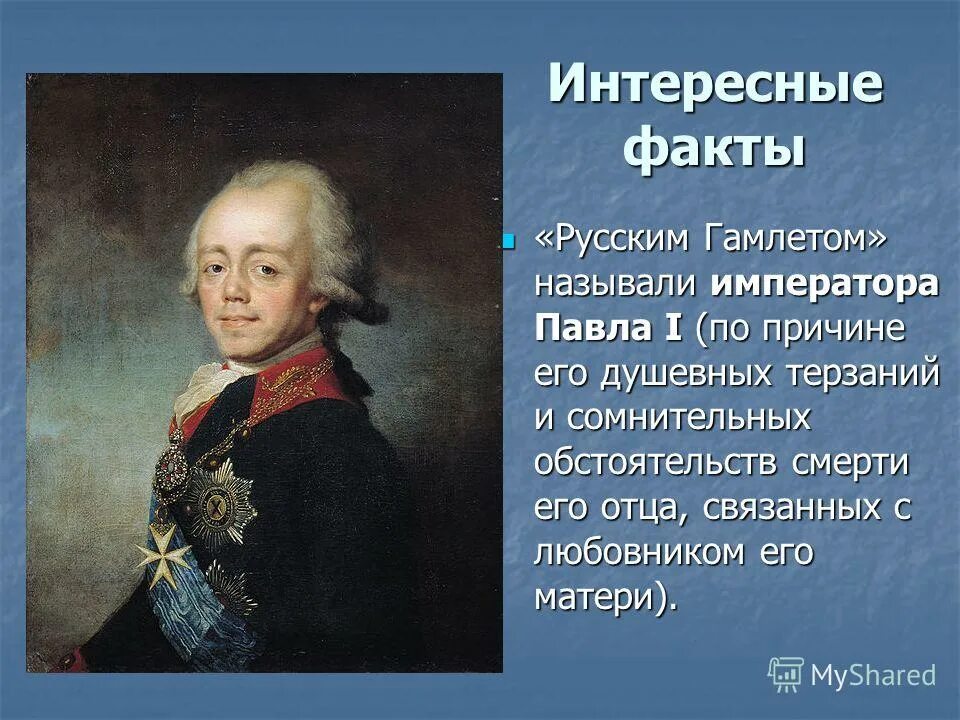 Интересные факты

«Русским Гамлетом» называли императора Павла I (по причине его душевных терзаний и сомнительных обстоятельств смерти его отца, связанных с любовником его матери).

MyShared